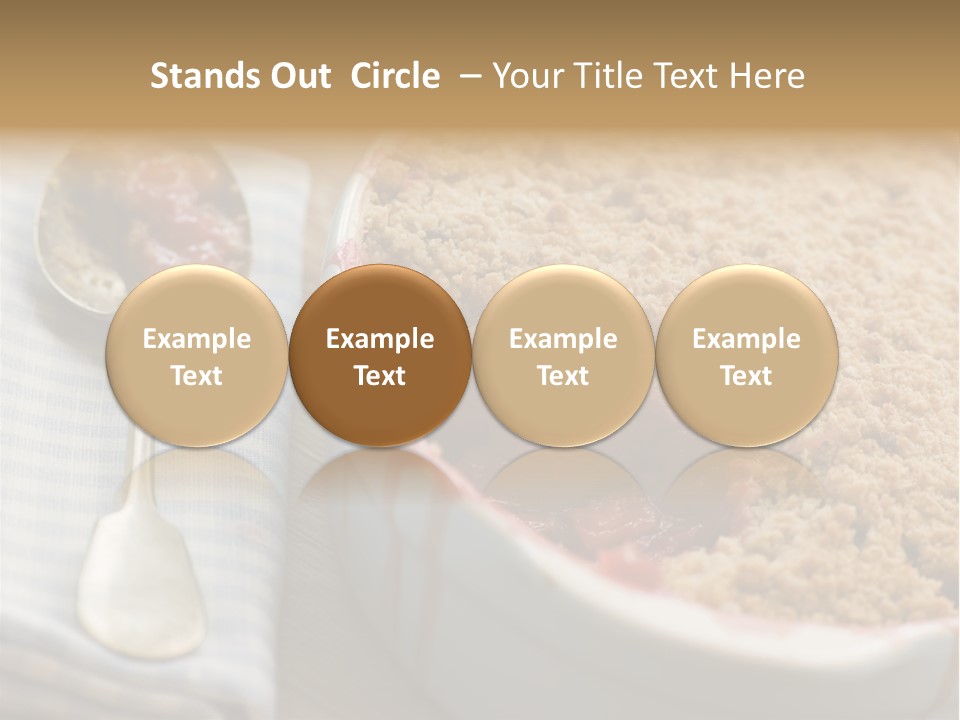 Stands Out  Circle  – Your Title Text Here

Example Text

Example Text

Example Text

Example Text